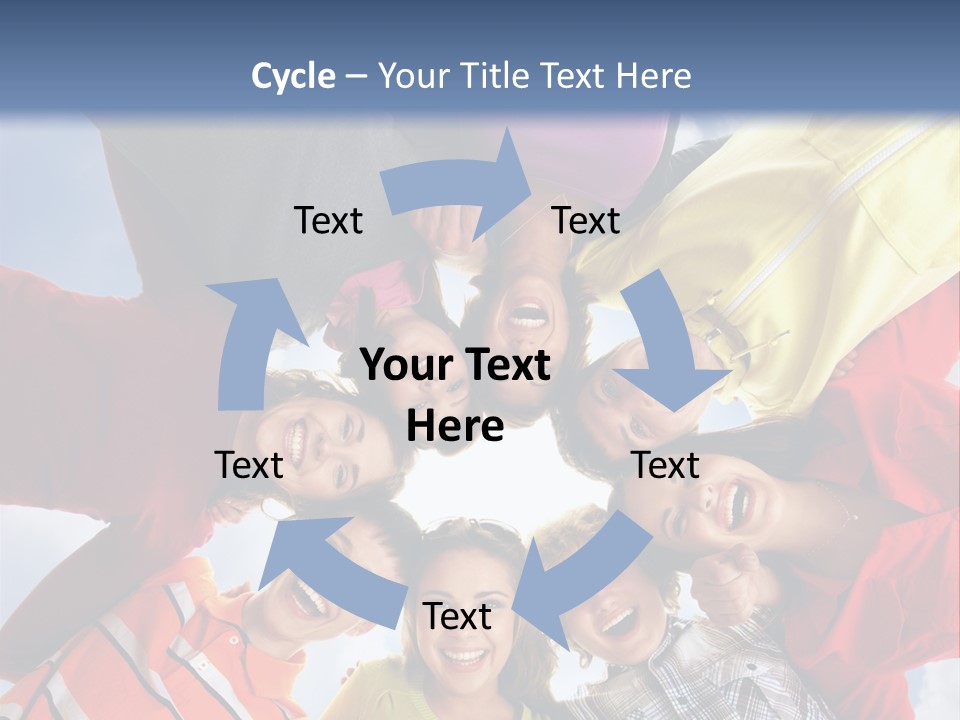 Cycle – Your Title Text Here

Text

Text

Your Text Here

Text

Text

Text